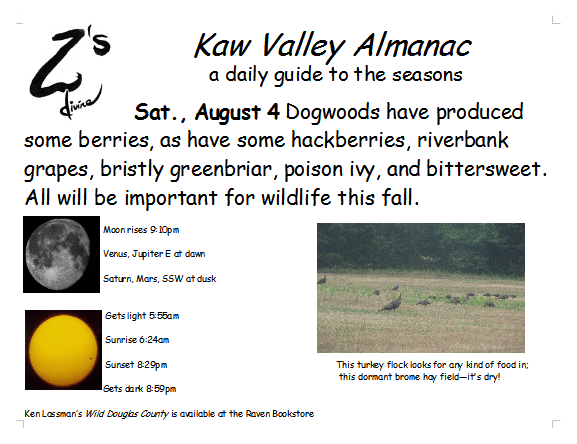 Z's divine

Kaw Valley Almanac
a daily guide to the seasons

Sat., August 4 Dogwoods have produced some berries, as have some hackberries, riverbank grapes, bristly greenbriar, poison ivy, and bittersweet. All will be important for wildlife this fall.

Moon rises 9:10pm

Venus, Jupiter E at dawn

Saturn, Mars, SSW at dusk

Gets light 5:55am

Sunrise 6:24am

Sunset 8:29pm

Gets dark 8:59pm

This turkey flock looks for any kind of food in; this dormant brome hay field—it's dry!

Ken Lassman's Wild Douglas County is available at the Raven Bookstore